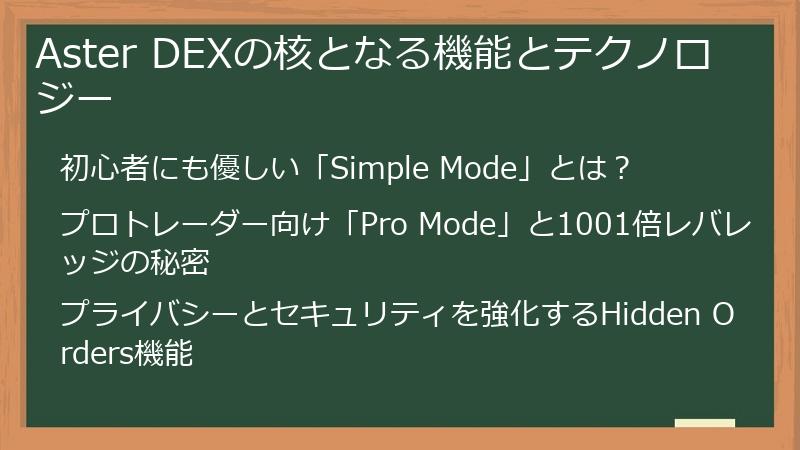 Aster DEXの核となる機能とテクノロジー

初心者にも優しい「Simple Mode」とは？

プロトレーダー向け「Pro Mode」と1001倍レバレッジの秘密

プライバシーとセキュリティを強化するHidden Orders機能